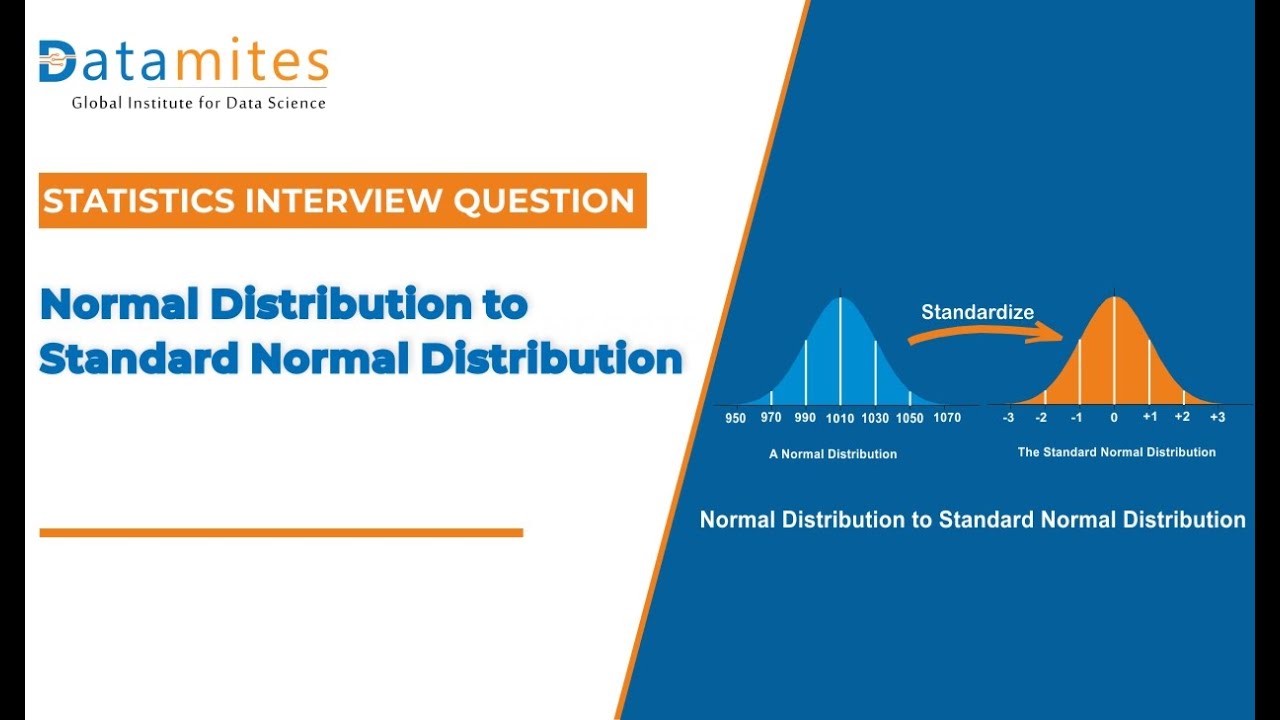 Datamites
Global Institute for Data Science

STATISTICS INTERVIEW QUESTION

Normal Distribution to Standard Normal Distribution

Standardize

950 970 990 1010 1030 1050 1070

A Normal Distribution

-3 -2 -1 0 +1 +2 +3

The Standard Normal Distribution

Normal Distribution to Standard Normal Distribution